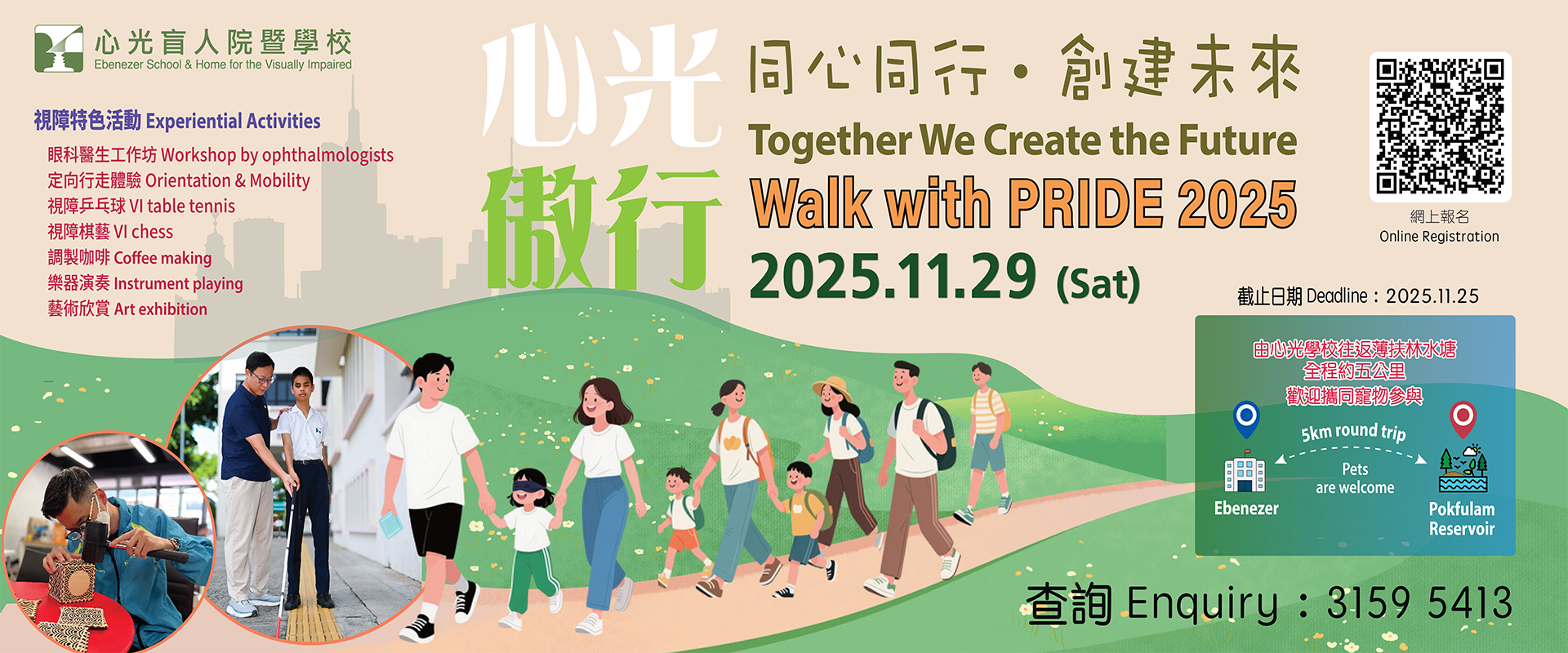 心光盲人院暨學校
Ebenezer School & Home for the Visually Impaired

視障特色活動 Experiential Activities
眼科醫生工作坊 Workshop by ophthalmologists
定向行走體驗 Orientation & Mobility
視障乒乓球 VI table tennis
視障棋藝 VI chess
調製咖啡 Coffee making
樂器演奏 Instrument playing
藝術欣賞 Art exhibition

心光
傲行

同心同行・創建未來
Together We Create the Future
Walk with PRIDE 2025
2025.11.29 (Sat)

網上報名
Online Registration

截止日期 Deadline：2025.11.25

由心光學校往返薄扶林水塘
全程約五公里
歡迎攜同寵物參與
5km round trip
Pets
are welcome
Ebenezer
Pokfulam
Reservoir

查詢 Enquiry：3159 5413